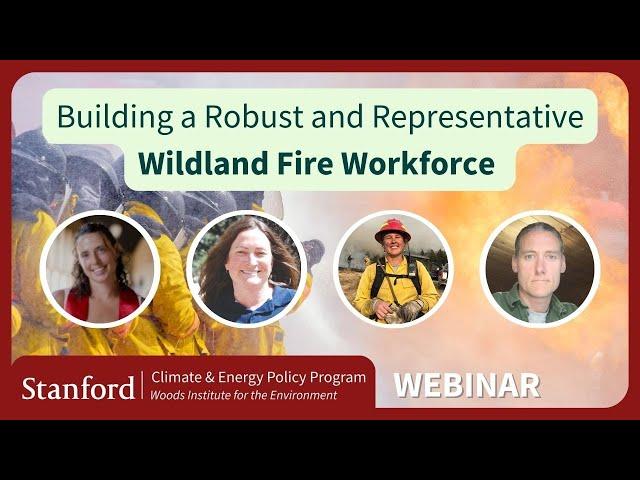 Building a Robust and Representative
Wildland Fire Workforce

Stanford | Climate & Energy Policy Program
Woods Institute for the Environment

WEBINAR